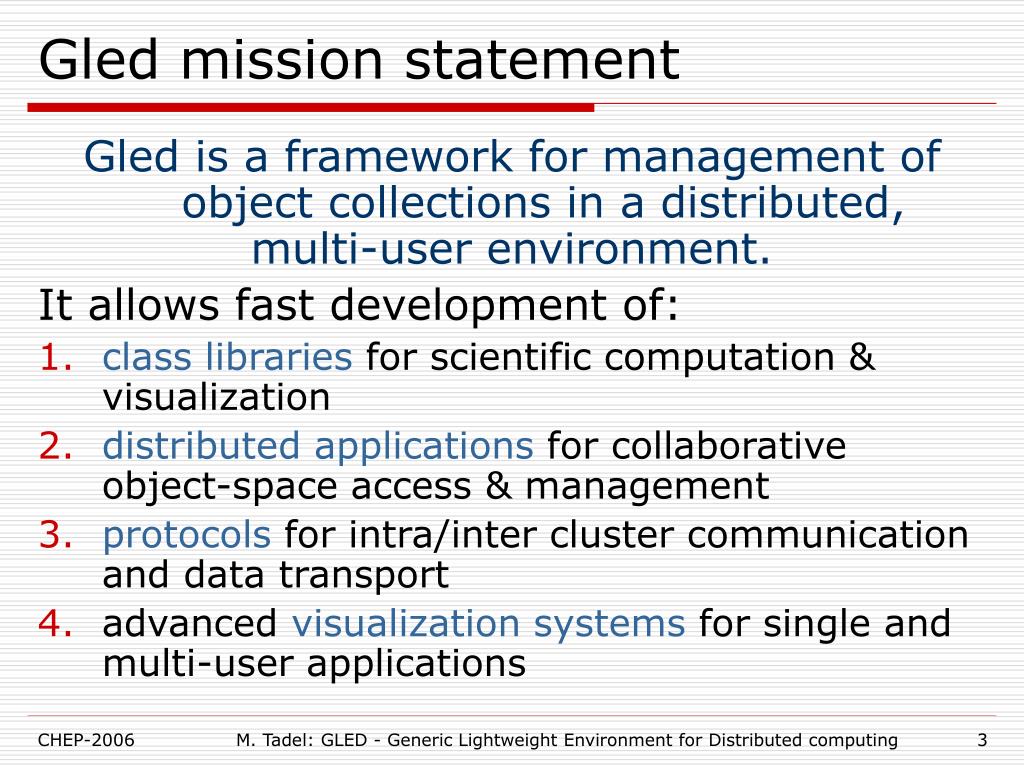 Gled mission statement

Gled is a framework for management of object collections in a distributed, multi-user environment.

It allows fast development of:

1. class libraries for scientific computation & visualization
2. distributed applications for collaborative object-space access & management
3. protocols for intra/inter cluster communication and data transport
4. advanced visualization systems for single and multi-user applications

CHEP-2006 M. Tadel: GLED - Generic Lightweight Environment for Distributed computing 3